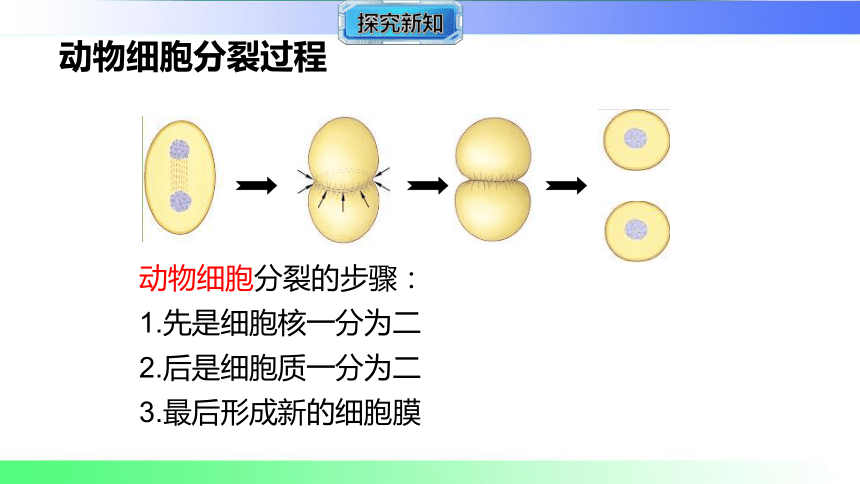 探究新知

动物细胞分裂过程

动物细胞分裂的步骤：
1.先是细胞核一分为二
2.后是细胞质一分为二
3.最后形成新的细胞膜